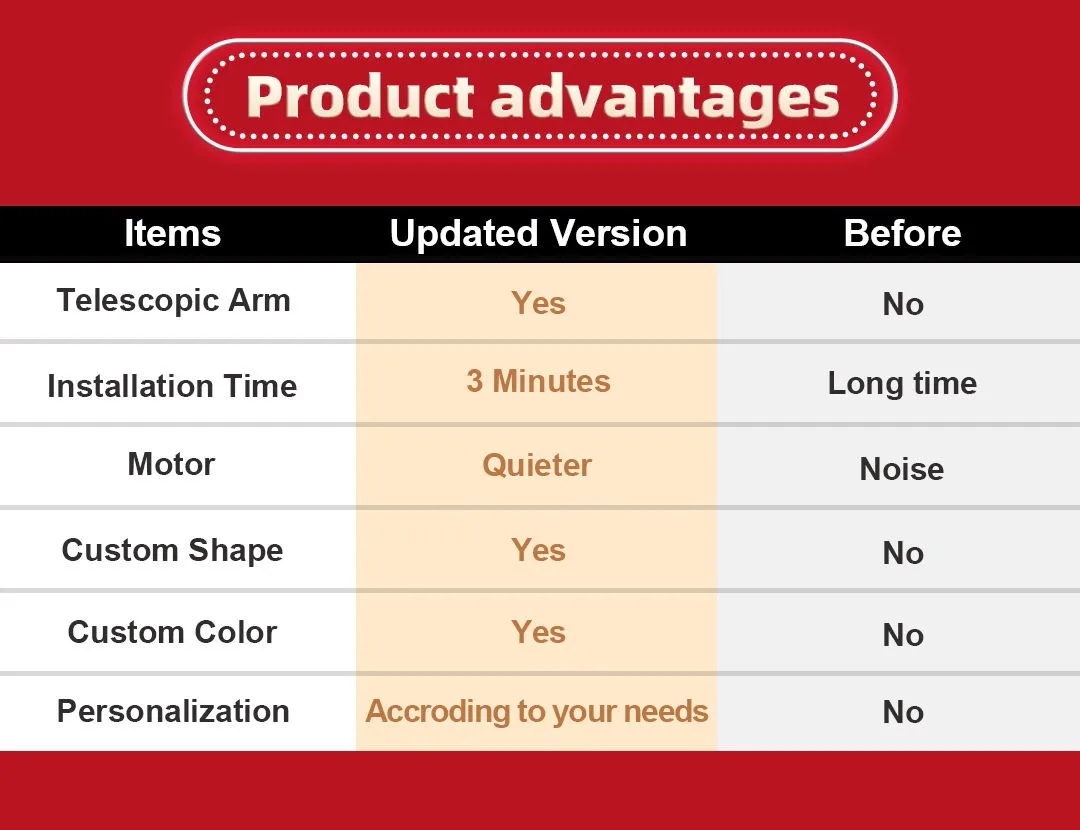 Product advantages

| Items | Updated Version | Before |
|---|---|---|
| Telescopic Arm | Yes | No |
| Installation Time | 3 Minutes | Long time |
| Motor | Quieter | Noise |
| Custom Shape | Yes | No |
| Custom Color | Yes | No |
| Personalization | Accroding to your needs | No |